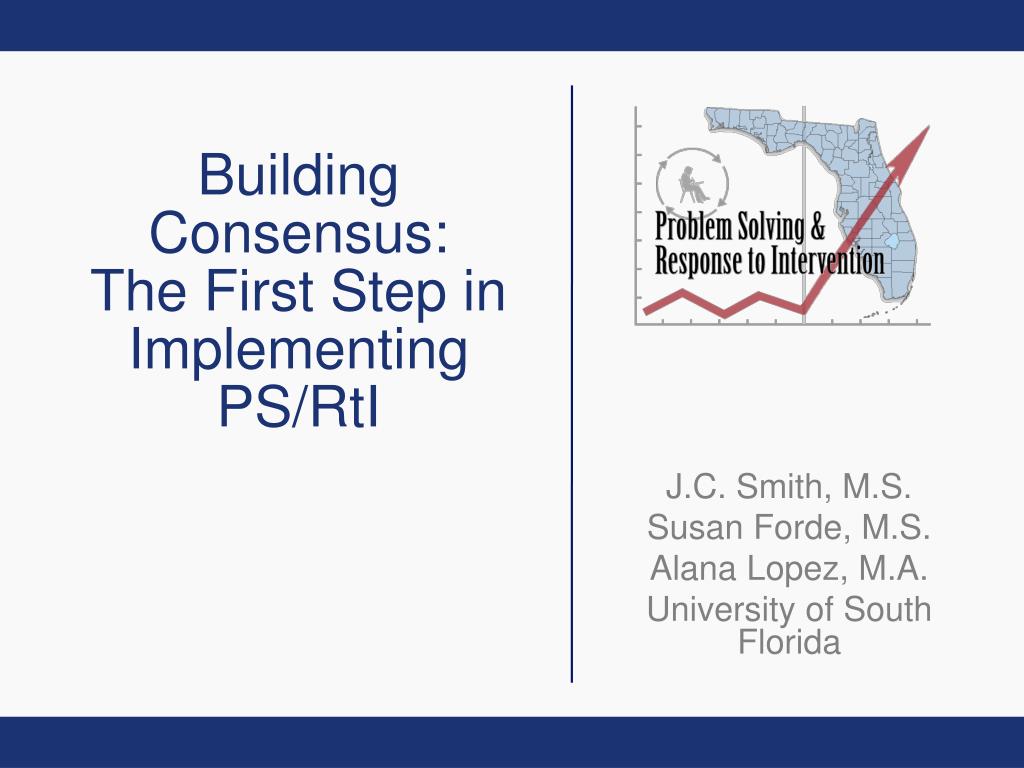 Building Consensus:
The First Step in Implementing PS/RtI

Problem Solving &
Response to Intervention

J.C. Smith, M.S.
Susan Forde, M.S.
Alana Lopez, M.A.
University of South Florida